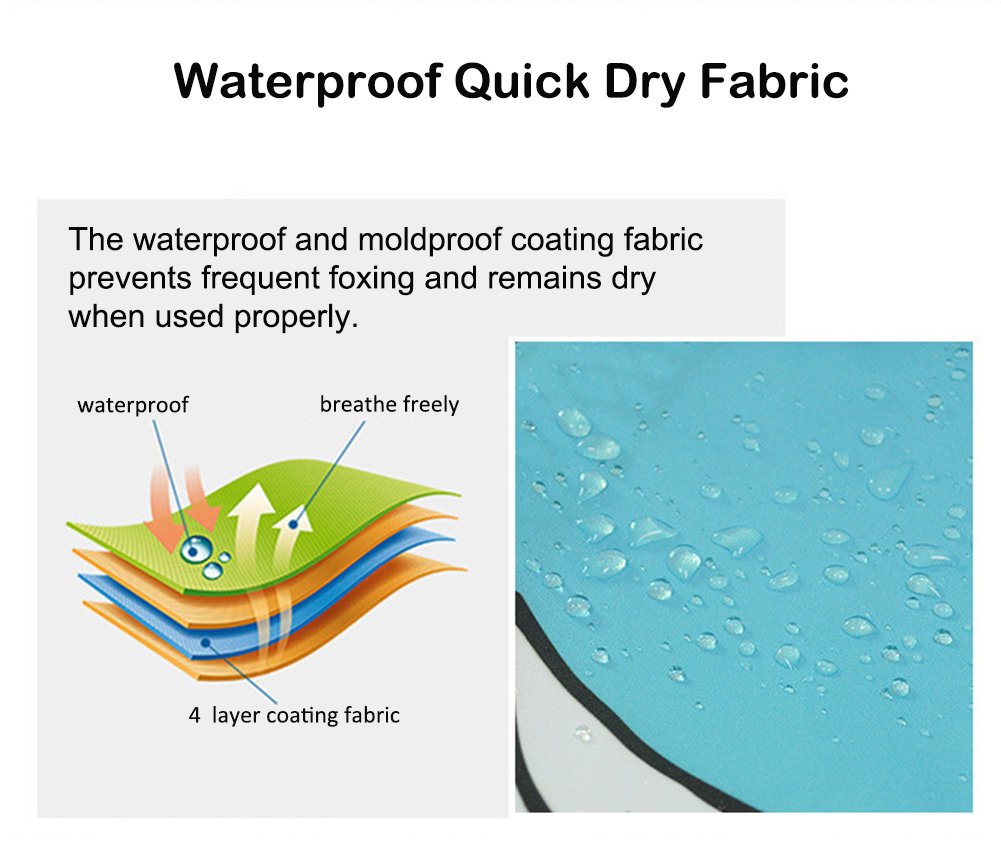 Waterproof Quick Dry Fabric

The waterproof and moldproof coating fabric prevents frequent foxing and remains dry when used properly.

waterproof

breathe freely

4 layer coating fabric